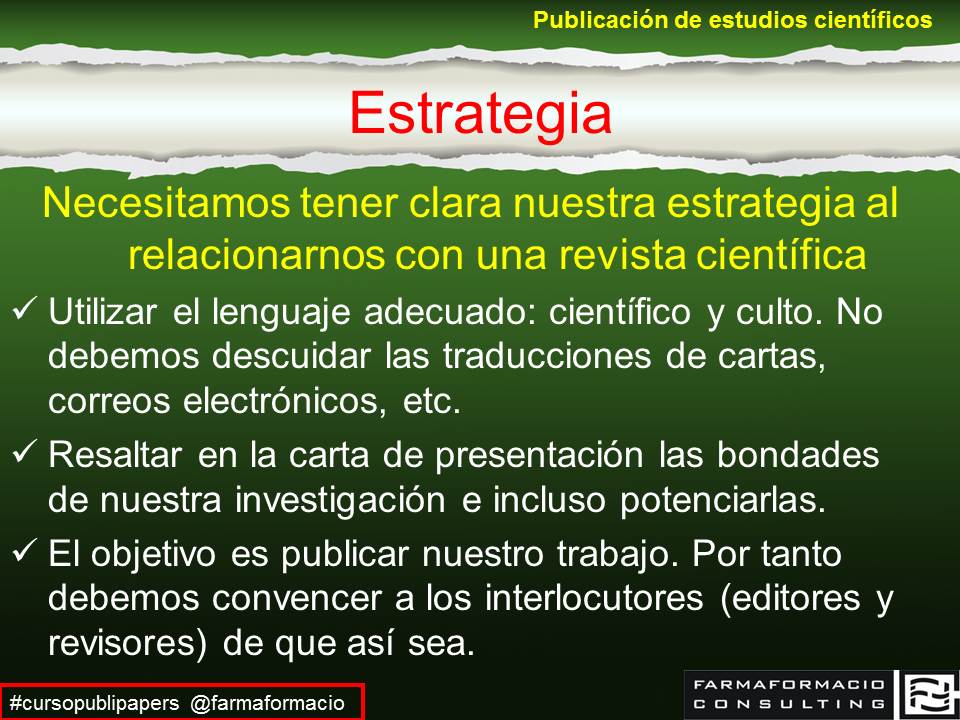 Publicación de estudios científicos

Estrategia

Necesitamos tener clara nuestra estrategia al relacionarnos con una revista científica

✓ Utilizar el lenguaje adecuado: científico y culto. No debemos descuidar las traducciones de cartas, correos electrónicos, etc.

✓ Resaltar en la carta de presentación las bondades de nuestra investigación e incluso potenciarlas.

✓ El objetivo es publicar nuestro trabajo. Por tanto debemos convencer a los interlocutores (editores y revisores) de que así sea.

#cursopublipapers @farmaformacio

FARMAFORMACIO CONSULTING